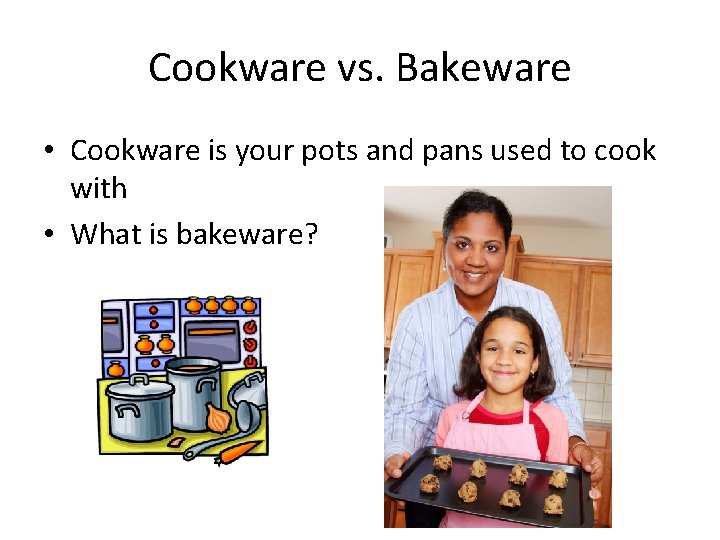 Cookware vs. Bakeware

• Cookware is your pots and pans used to cook with
• What is bakeware?